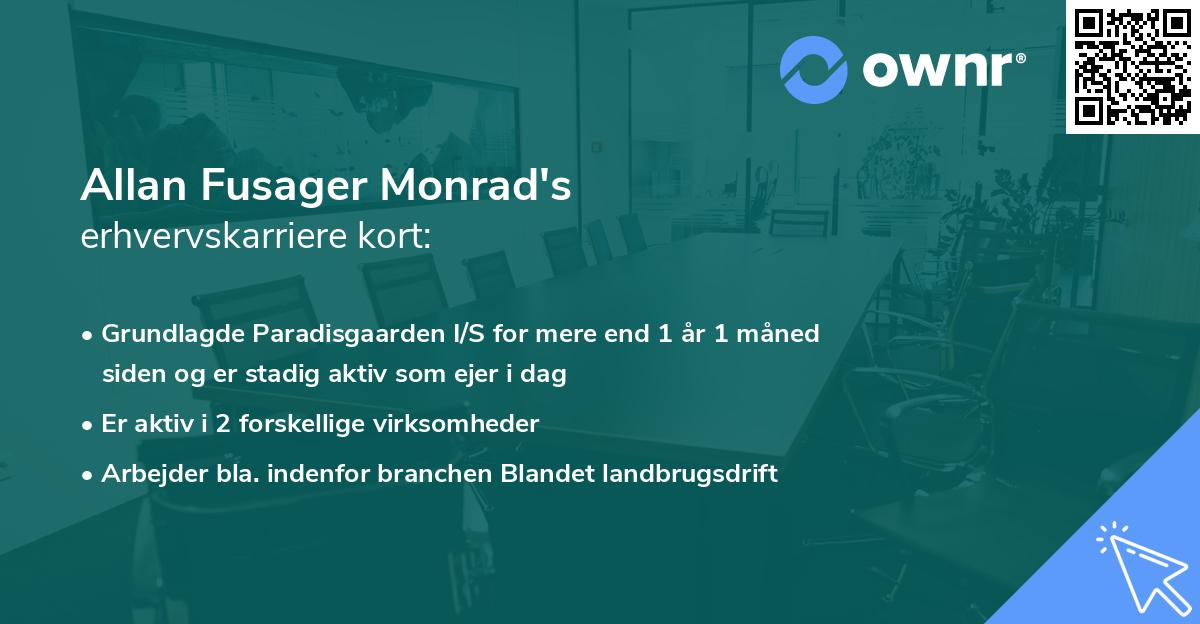 ownr®

Allan Fusager Monrad's
erhvervskarriere kort:

• Grundlagde Paradisgaarden I/S for mere end 1 år 1 måned siden og er stadig aktiv som ejer i dag
• Er aktiv i 2 forskellige virksomheder
• Arbejder bla. indenfor branchen Blandet landbrugsdrift